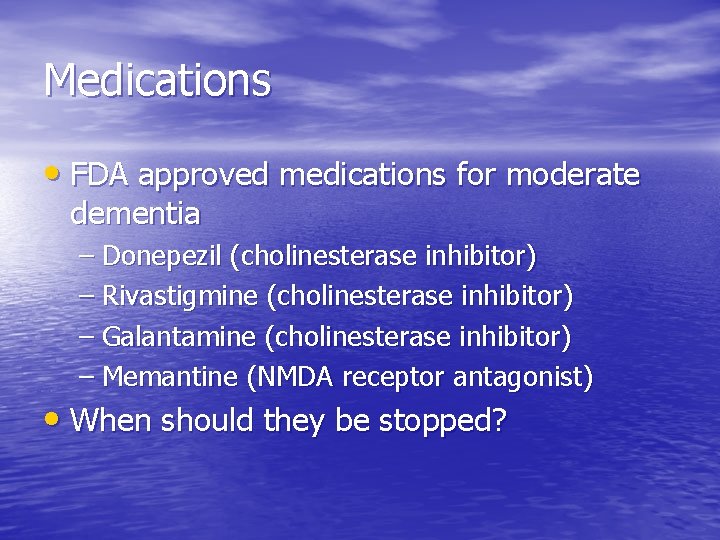 Medications

• FDA approved medications for moderate dementia
– Donepezil (cholinesterase inhibitor)
– Rivastigmine (cholinesterase inhibitor)
– Galantamine (cholinesterase inhibitor)
– Memantine (NMDA receptor antagonist)
• When should they be stopped?